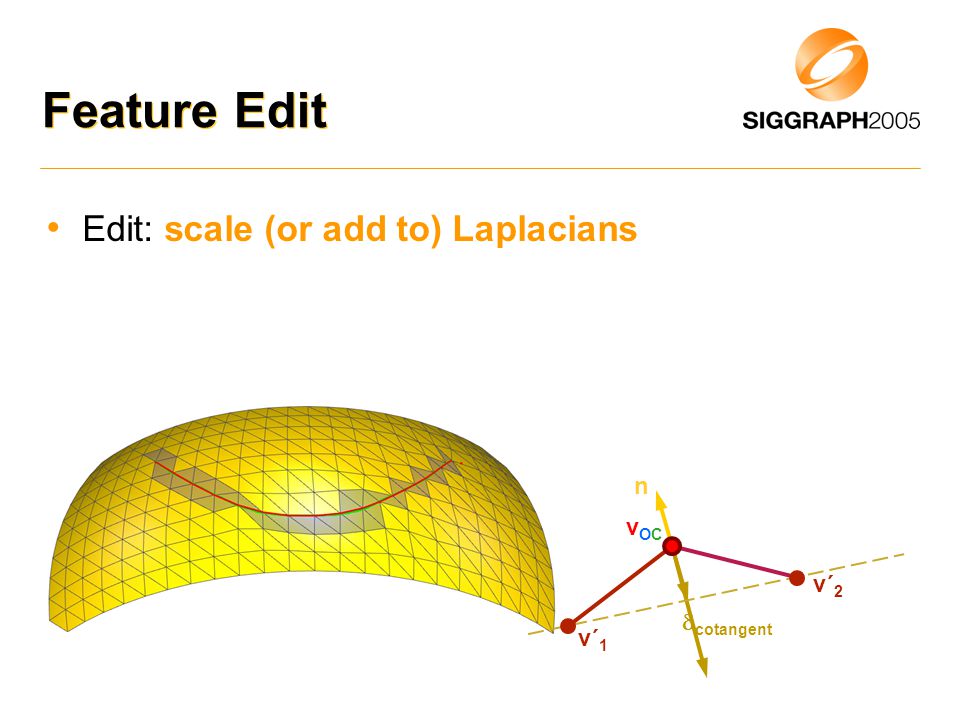 Feature Edit

SIGGRAPH2005

• Edit: scale (or add to) Laplacians

n

$v_{OC}$

$v'_2$

$\delta_{cotangent}$

$v'_1$